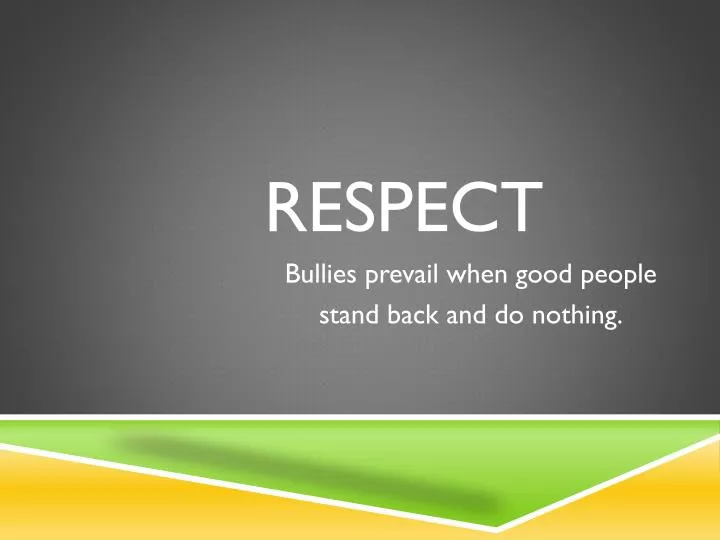 RESPECT

Bullies prevail when good people stand back and do nothing.